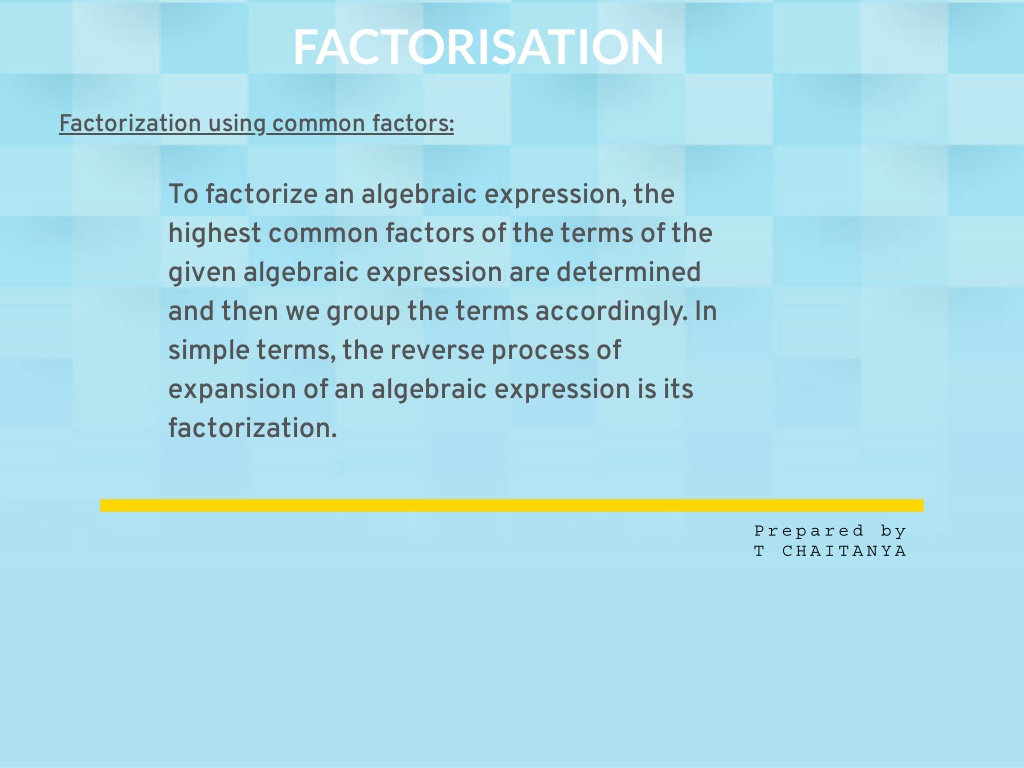 FACTORISATION

Factorization using common factors:

To factorize an algebraic expression, the highest common factors of the terms of the given algebraic expression are determined and then we group the terms accordingly. In simple terms, the reverse process of expansion of an algebraic expression is its factorization.

Prepared by
T CHAITANYA